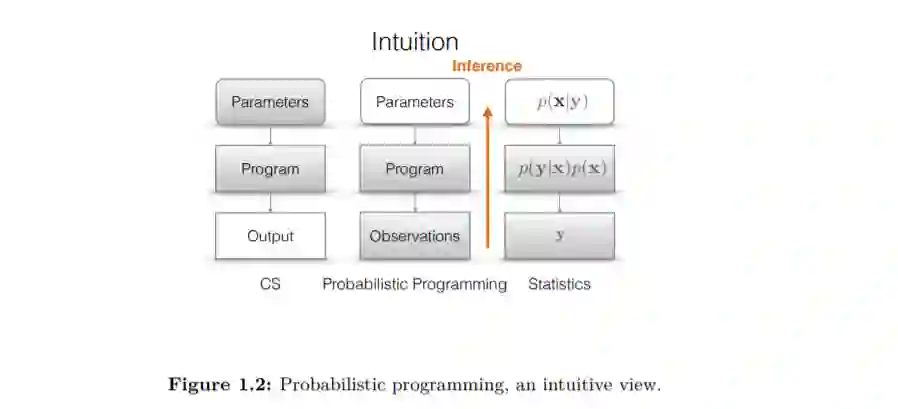 Intuition

Inference

Parameters

Program

Output

CS

Parameters

Program

Observations

Probabilistic Programming

$p(\mathbf{x}|\mathbf{y})$

$p(\mathbf{y}|\mathbf{x})p(\mathbf{x})$

$\mathbf{y}$

Statistics

**Figure 1.2:** Probabilistic programming, an intuitive view.